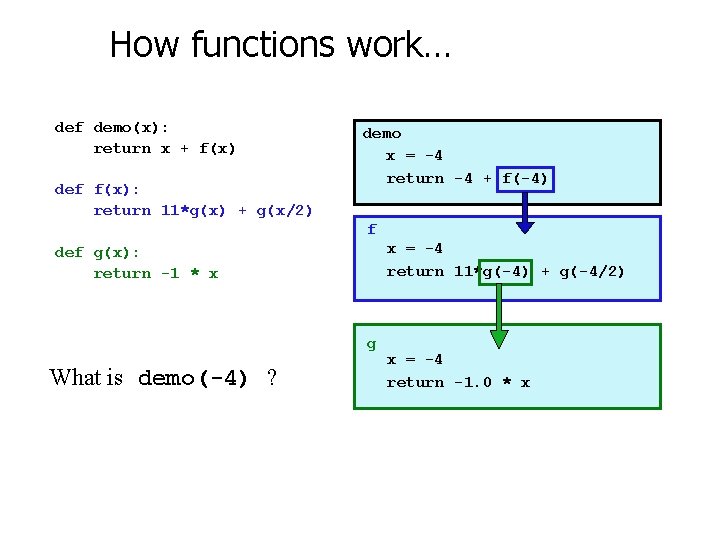 How functions work…

def demo(x):
    return x + f(x)

def f(x):
    return 11*g(x) + g(x/2)

def g(x):
    return -1 * x

What is demo(-4) ?

demo
  x = -4
  return -4 + f(-4)

f
  x = -4
  return 11*g(-4) + g(-4/2)

g
  x = -4
  return -1.0 * x